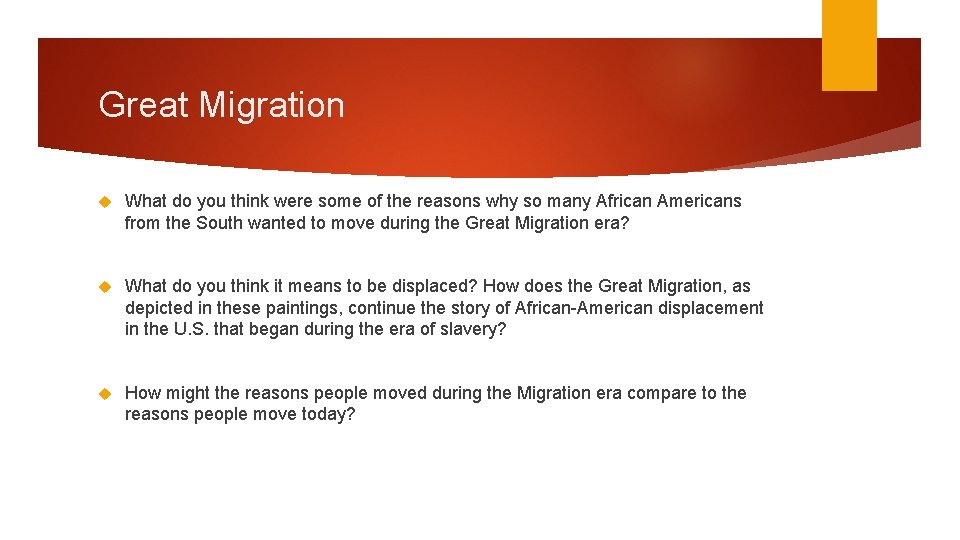 Great Migration

What do you think were some of the reasons why so many African Americans from the South wanted to move during the Great Migration era?

What do you think it means to be displaced? How does the Great Migration, as depicted in these paintings, continue the story of African-American displacement in the U.S. that began during the era of slavery?

How might the reasons people moved during the Migration era compare to the reasons people move today?